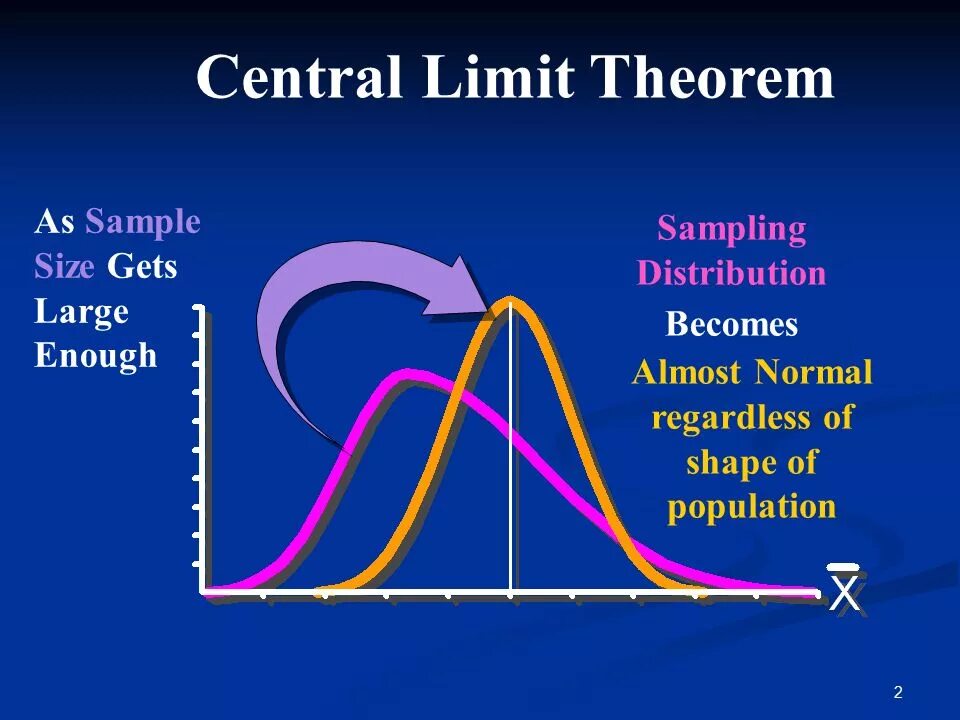 Central Limit Theorem

As Sample Size Gets Large Enough

Sampling Distribution

Becomes

Almost Normal regardless of shape of population

$\bar{X}$

2